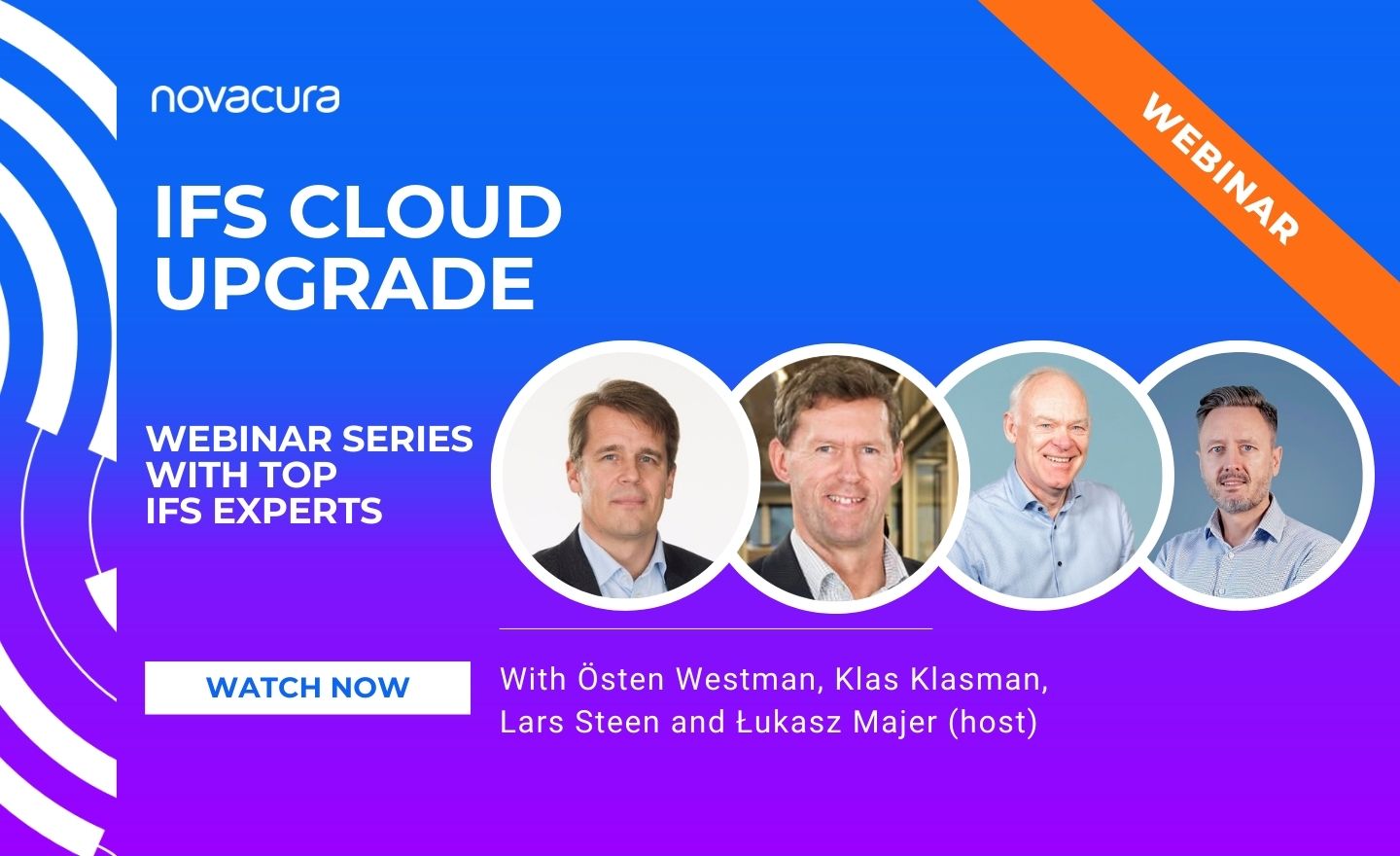 novacura

WEBINAR

IFS CLOUD UPGRADE

WEBINAR SERIES WITH TOP IFS EXPERTS

WATCH NOW

With Östen Westman, Klas Klasman, Lars Steen and Łukasz Majer (host)